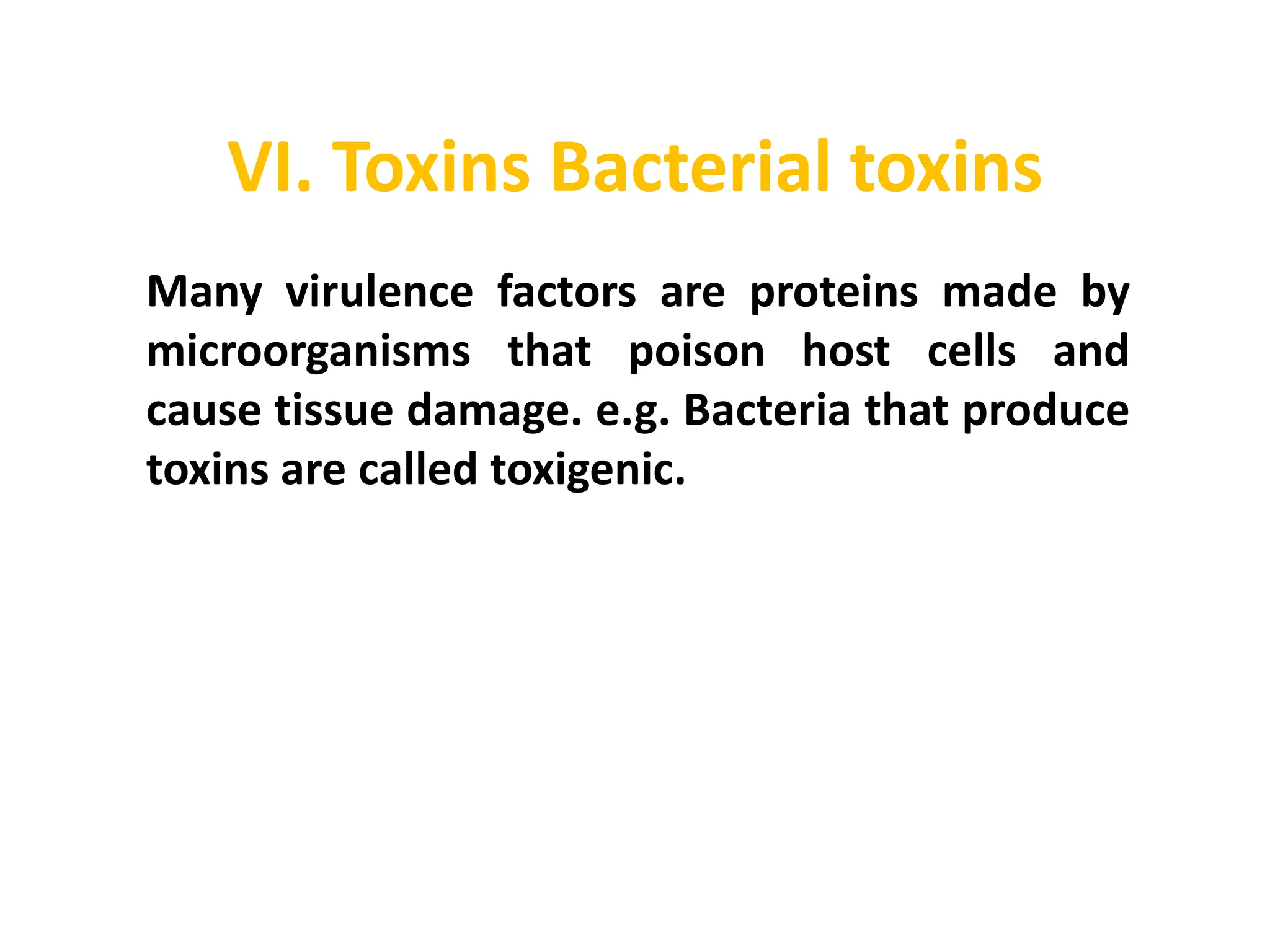 VI. Toxins Bacterial toxins

Many virulence factors are proteins made by microorganisms that poison host cells and cause tissue damage. e.g. Bacteria that produce toxins are called toxigenic.